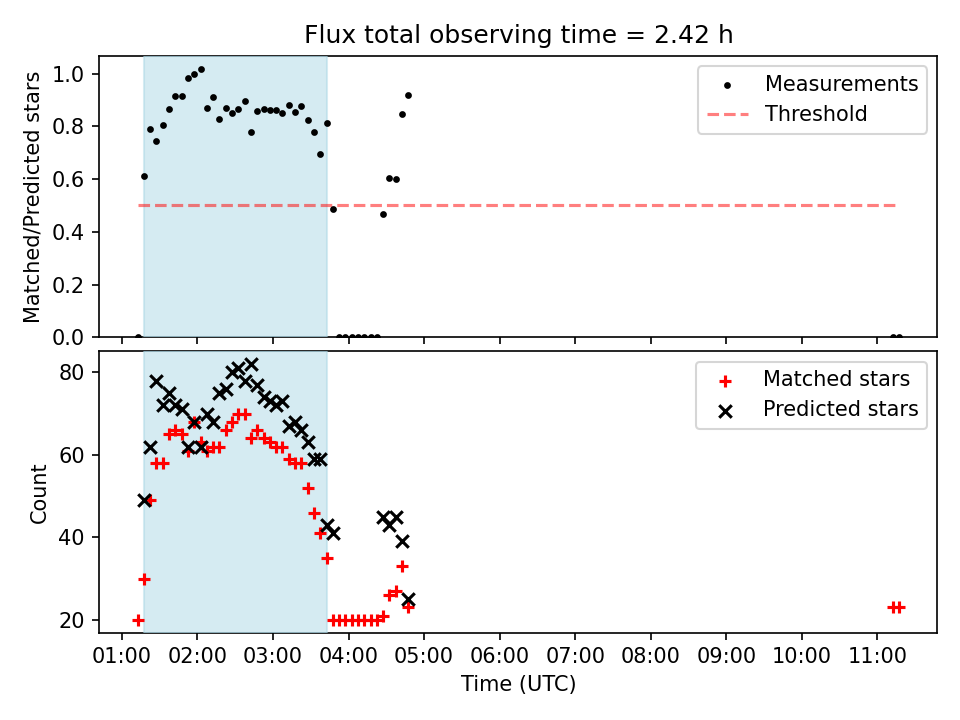 Flux total observing time = 2.42 h

Matched/Predicted stars

1.0
0.8
0.6
0.4
0.2
0.0

Measurements
Threshold

Count

80
60
40
20

Matched stars
Predicted stars

01:00 02:00 03:00 04:00 05:00 06:00 07:00 08:00 09:00 10:00 11:00

Time (UTC)